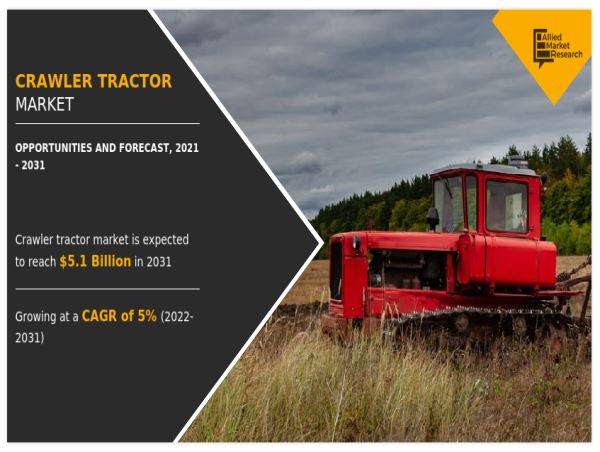 Allied Market Research

CRAWLER TRACTOR
MARKET

OPPORTUNITIES AND FORECAST, 2021 - 2031

Crawler tractor market is expected to reach $5.1 Billion in 2031

Growing at a CAGR of 5% (2022-2031)